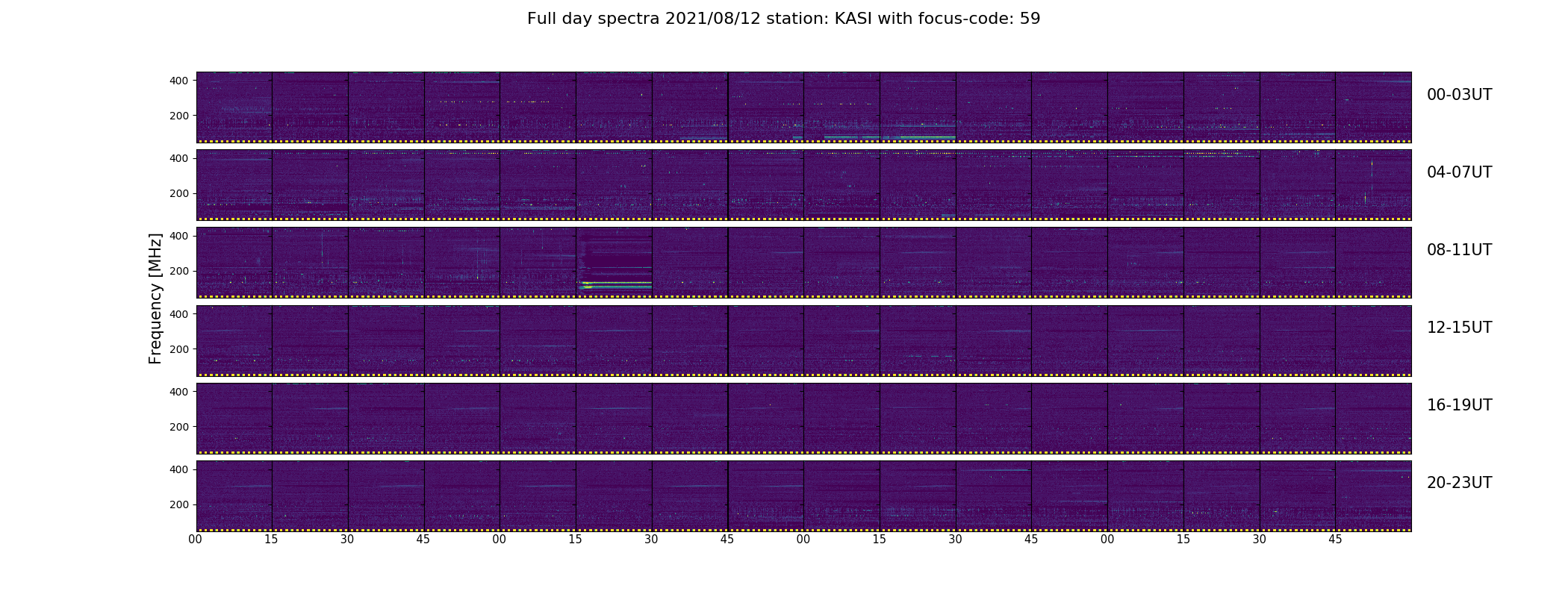 Full day spectra 2021/08/12 station: KASI with focus-code: 59

Frequency [MHz]

400
200
00-03UT

400
200
04-07UT

400
200
08-11UT

400
200
12-15UT

400
200
16-19UT

400
200
20-23UT

00 15 30 45 00 15 30 45 00 15 30 45 00 15 30 45